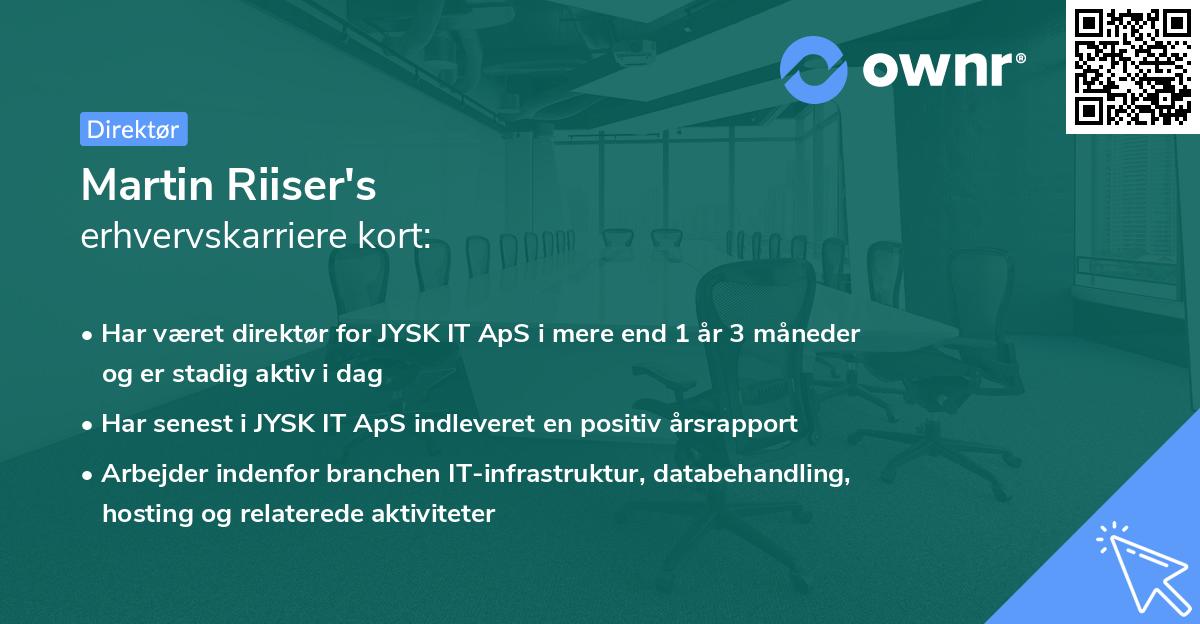 ownr®

Direktør

Martin Riiser's
erhvervskarriere kort:

• Har været direktør for JYSK IT ApS i mere end 1 år 3 måneder og er stadig aktiv i dag
• Har senest i JYSK IT ApS indleveret en positiv årsrapport
• Arbejder indenfor branchen IT-infrastruktur, databehandling, hosting og relaterede aktiviteter